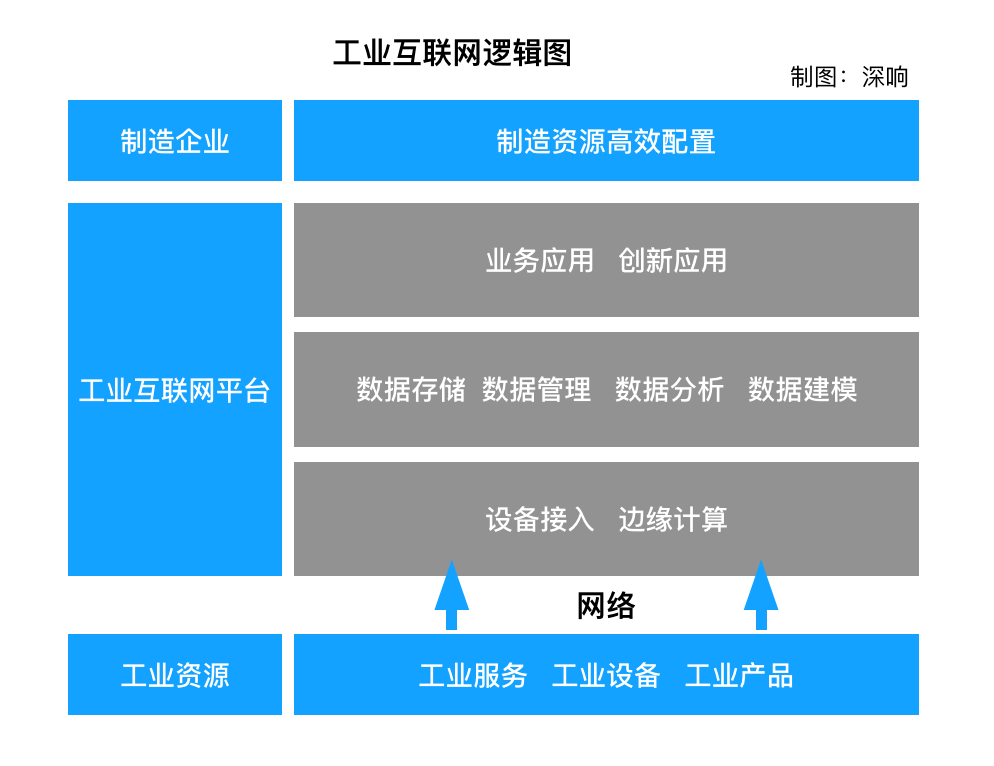 工业互联网逻辑图

制图：深响

制造企业

制造资源高效配置

工业互联网平台

业务应用　创新应用

数据存储　数据管理　数据分析　数据建模

设备接入　边缘计算

网络

工业资源

工业服务　工业设备　工业产品